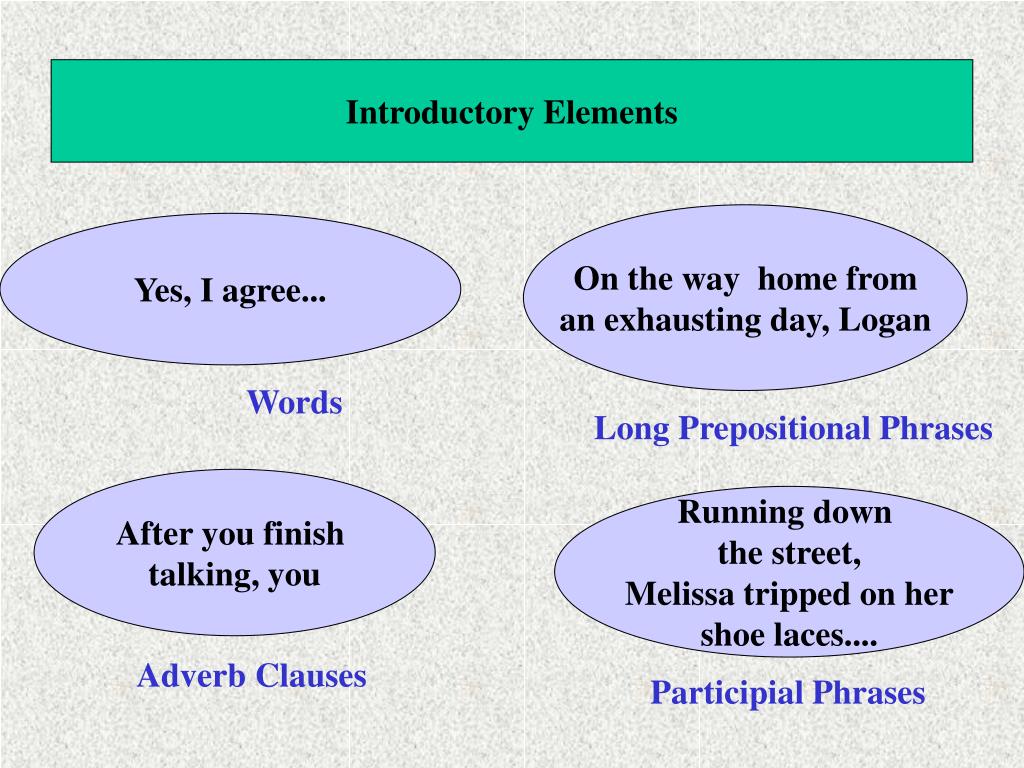 Introductory Elements

Yes, I agree...

Words

On the way home from an exhausting day, Logan

Long Prepositional Phrases

After you finish talking, you

Adverb Clauses

Running down the street, Melissa tripped on her shoe laces....

Participial Phrases